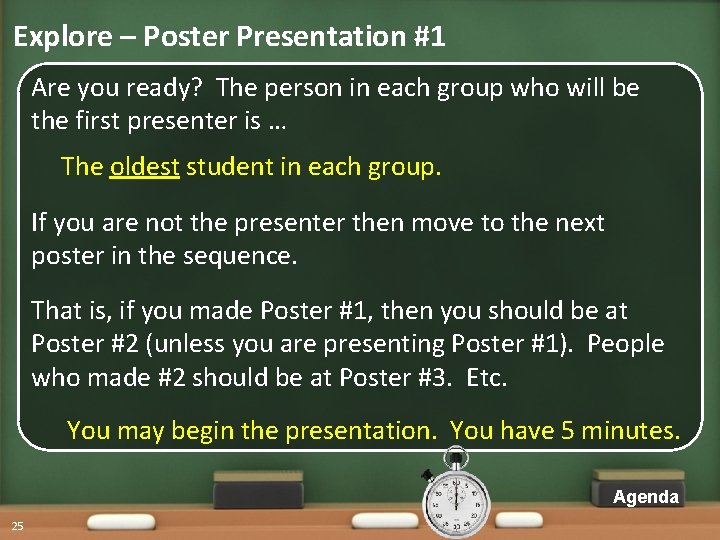 Explore – Poster Presentation #1

Are you ready? The person in each group who will be the first presenter is …

The oldest student in each group.

If you are not the presenter then move to the next poster in the sequence.

That is, if you made Poster #1, then you should be at Poster #2 (unless you are presenting Poster #1). People who made #2 should be at Poster #3. Etc.

You may begin the presentation. You have 5 minutes.

Agenda

25